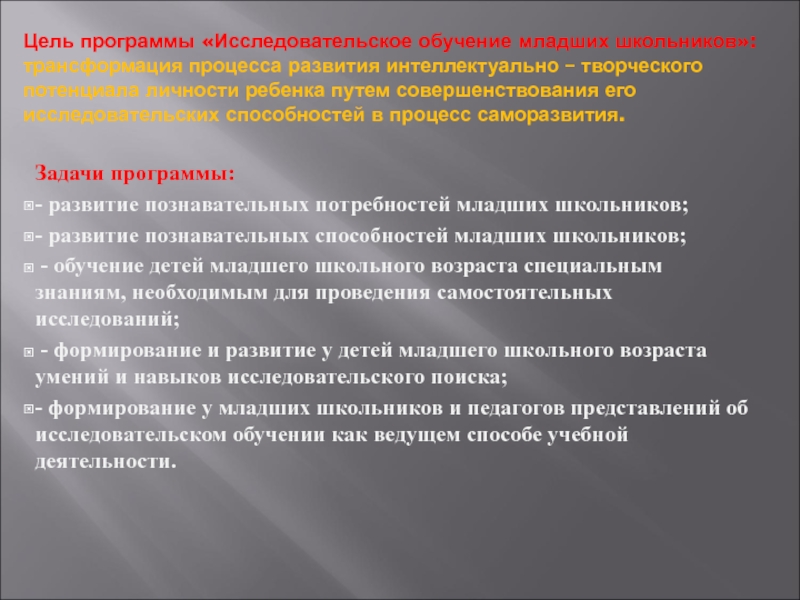 Цель программы «Исследовательское обучение младших школьников»: трансформация процесса развития интеллектуально – творческого потенциала личности ребенка путем совершенствования его исследовательских способностей в процесс саморазвития.

Задачи программы:

- развитие познавательных потребностей младших школьников;

- развитие познавательных способностей младших школьников;

- обучение детей младшего школьного возраста специальным знаниям, необходимым для проведения самостоятельных исследований;

- формирование и развитие у детей младшего школьного возраста умений и навыков исследовательского поиска;

- формирование у младших школьников и педагогов представлений об исследовательском обучении как ведущем способе учебной деятельности.